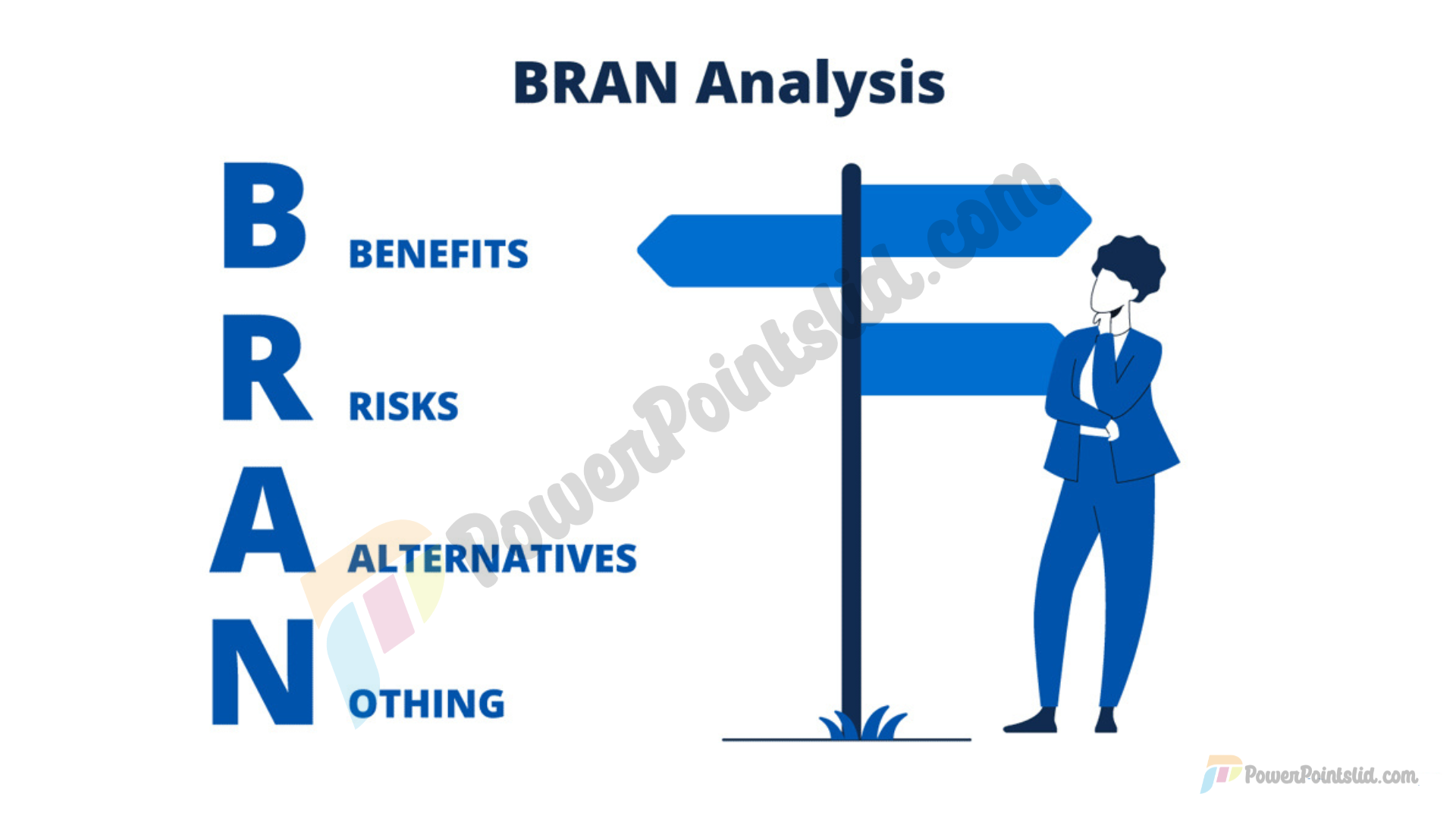 BRAN Analysis

B BENEFITS

R RISKS

A ALTERNATIVES

N OTHING

PowerPointslid.com

PowerPointslid.com